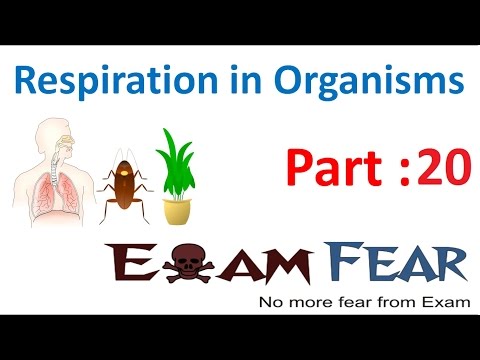 Respiration in Organisms

Part :20

EXAM FEAR

No more fear from Exam